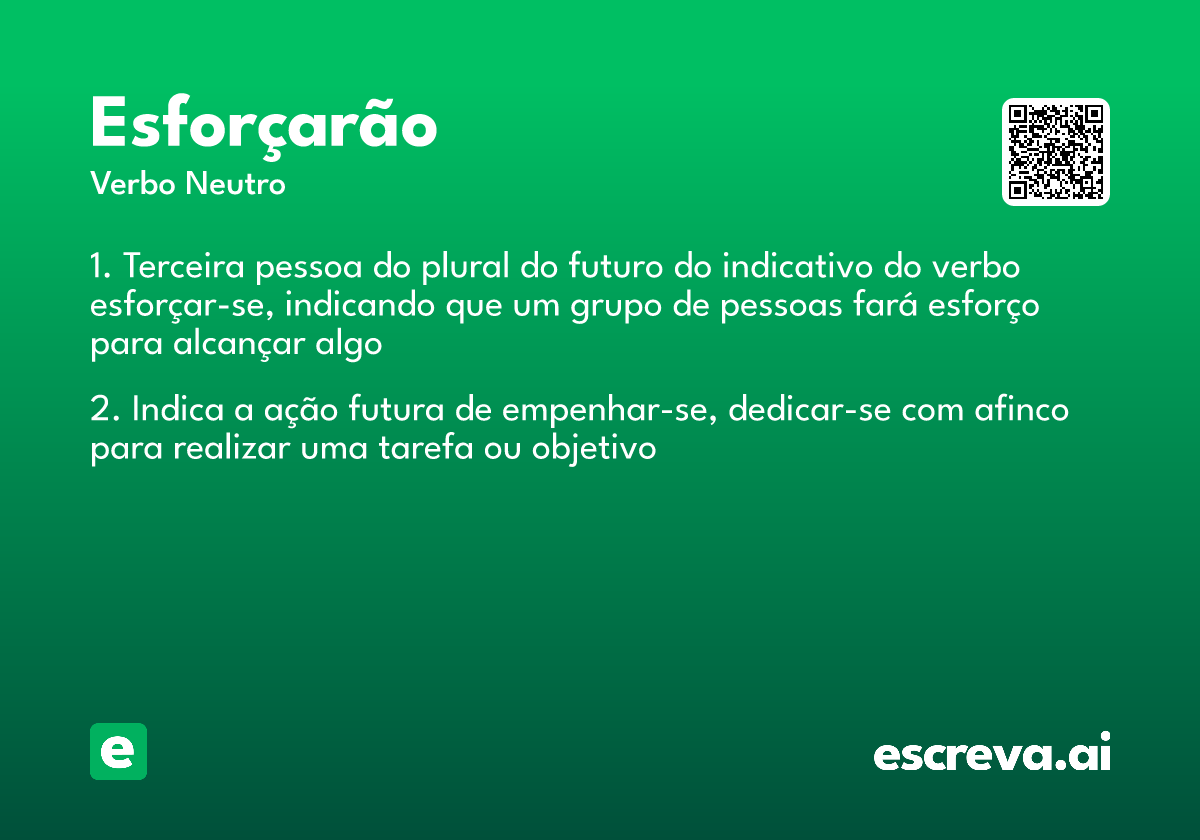 Esforçarão

Verbo Neutro

1. Terceira pessoa do plural do futuro do indicativo do verbo esforçar-se, indicando que um grupo de pessoas fará esforço para alcançar algo

2. Indica a ação futura de empenhar-se, dedicar-se com afinco para realizar uma tarefa ou objetivo

e

escreva.ai